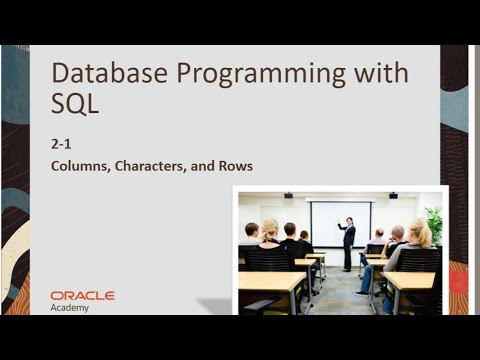 Database Programming with SQL

2-1

Columns, Characters, and Rows

ORACLE
Academy